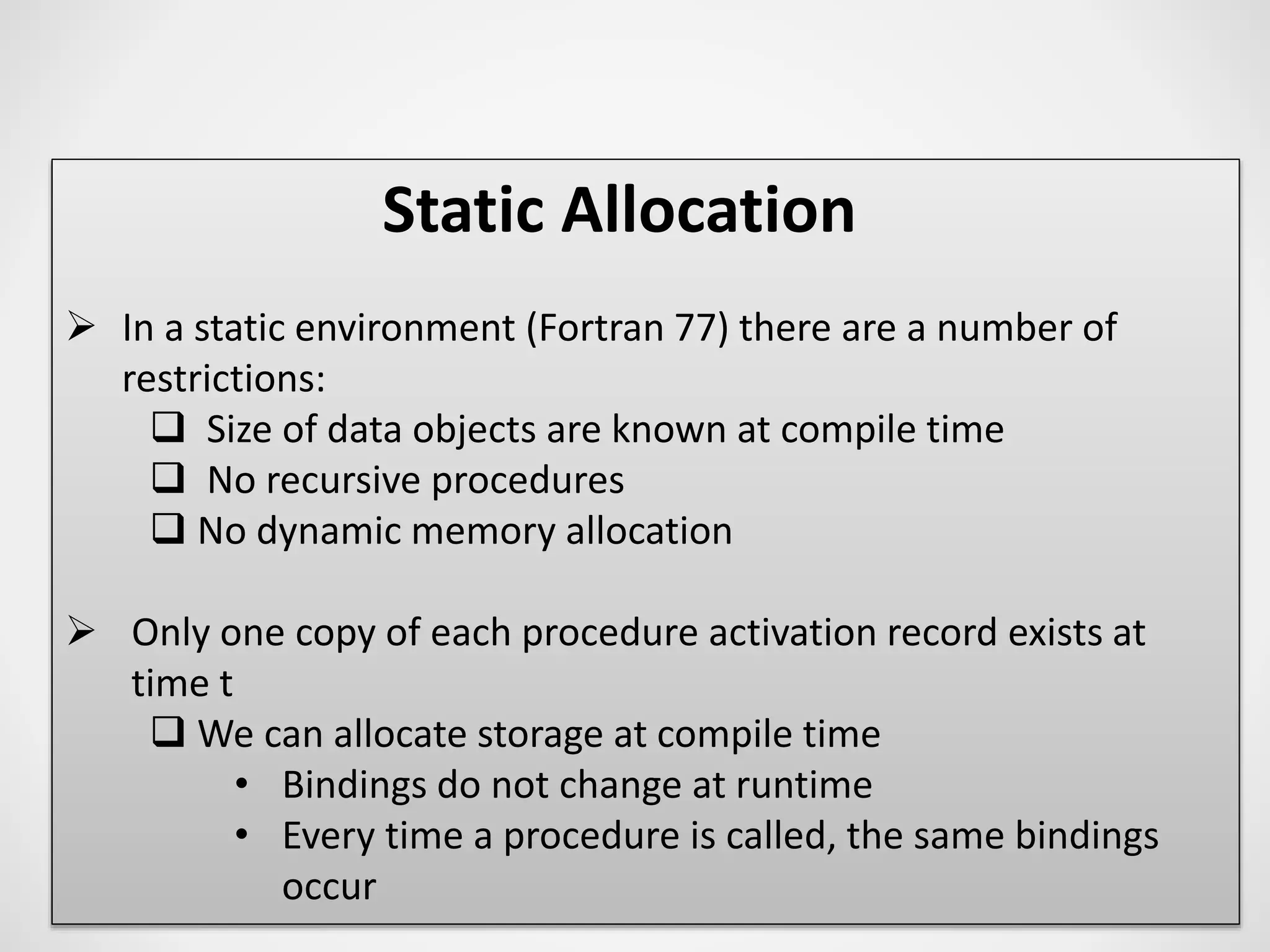 Static Allocation

➢ In a static environment (Fortran 77) there are a number of restrictions:

❑ Size of data objects are known at compile time

❑ No recursive procedures

❑ No dynamic memory allocation

➢ Only one copy of each procedure activation record exists at time t

❑ We can allocate storage at compile time

• Bindings do not change at runtime

• Every time a procedure is called, the same bindings occur